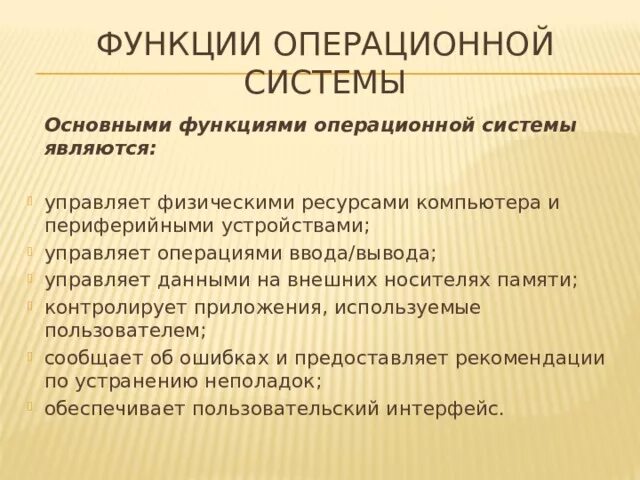 ФУНКЦИИ ОПЕРАЦИОННОЙ СИСТЕМЫ

Основными функциями операционной системы являются:

управляет физическими ресурсами компьютера и периферийными устройствами;
управляет операциями ввода/вывода;
управляет данными на внешних носителях памяти;
контролирует приложения, используемые пользователем;
сообщает об ошибках и предоставляет рекомендации по устранению неполадок;
обеспечивает пользовательский интерфейс.